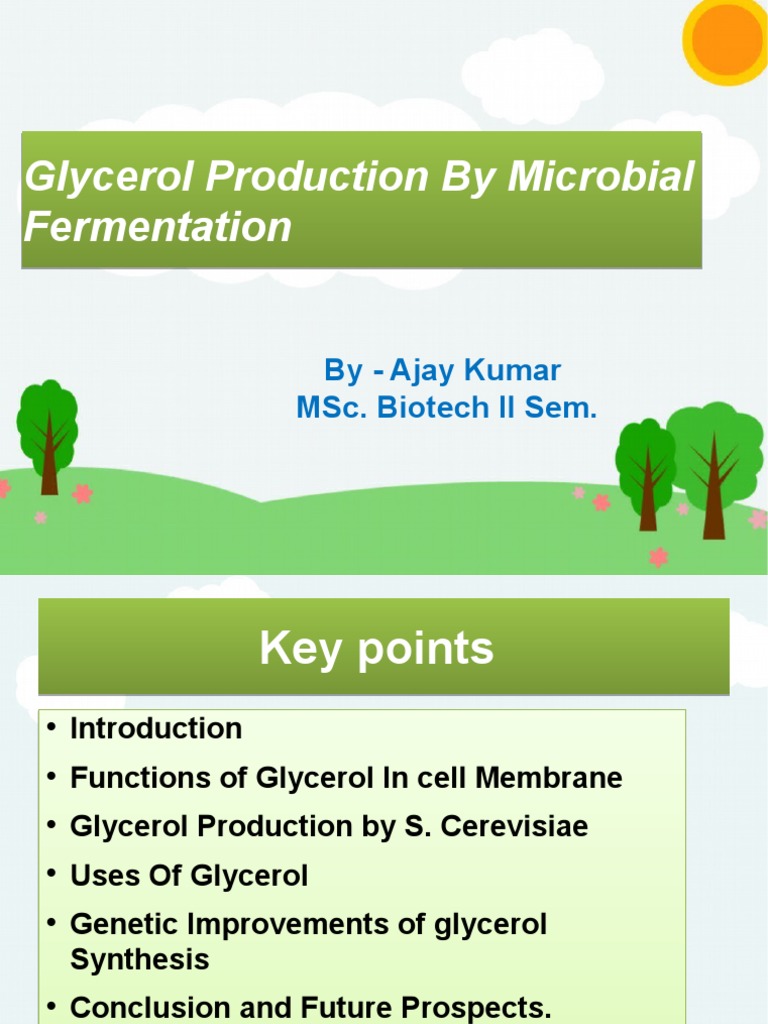 Glycerol Production By Microbial Fermentation

By - Ajay Kumar
MSc. Biotech II Sem.

Key points

• Introduction
• Functions of Glycerol In cell Membrane
• Glycerol Production by S. Cerevisiae
• Uses Of Glycerol
• Genetic Improvements of glycerol Synthesis
• Conclusion and Future Prospects.